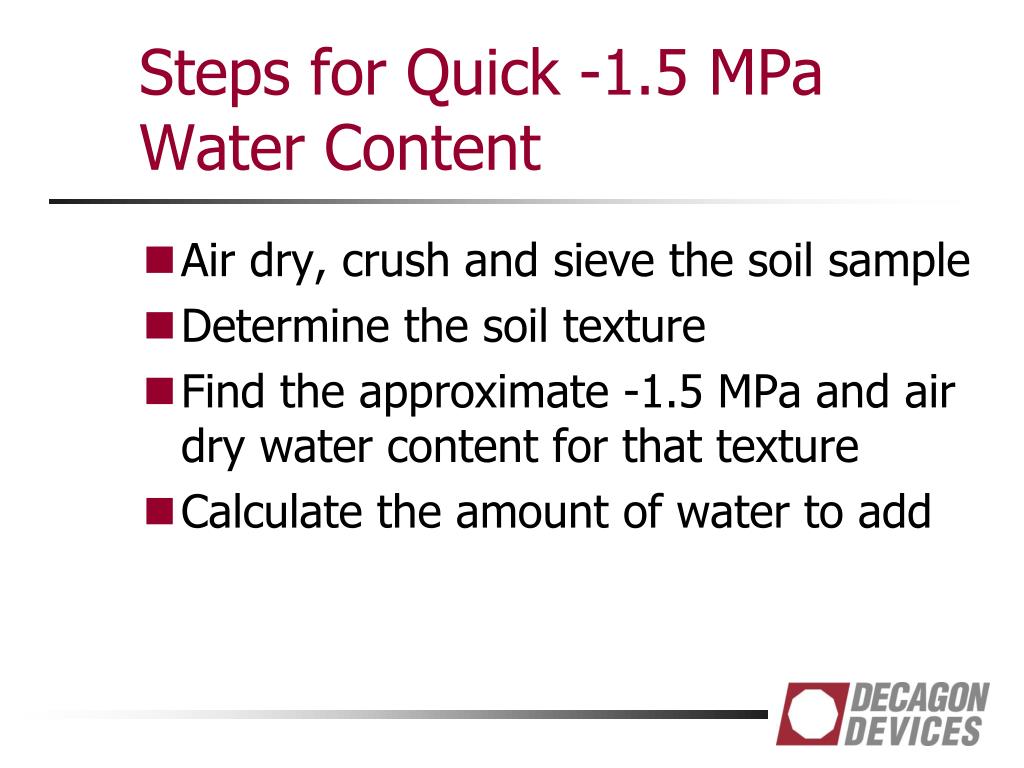 Steps for Quick -1.5 MPa Water Content

Air dry, crush and sieve the soil sample
Determine the soil texture
Find the approximate -1.5 MPa and air dry water content for that texture
Calculate the amount of water to add

DECAGON DEVICES